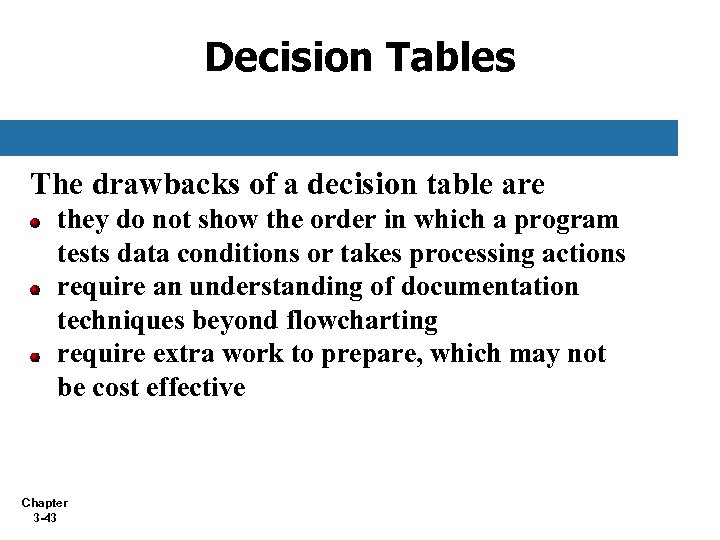 Decision Tables

The drawbacks of a decision table are

- they do not show the order in which a program tests data conditions or takes processing actions
- require an understanding of documentation techniques beyond flowcharting
- require extra work to prepare, which may not be cost effective

Chapter
3-43